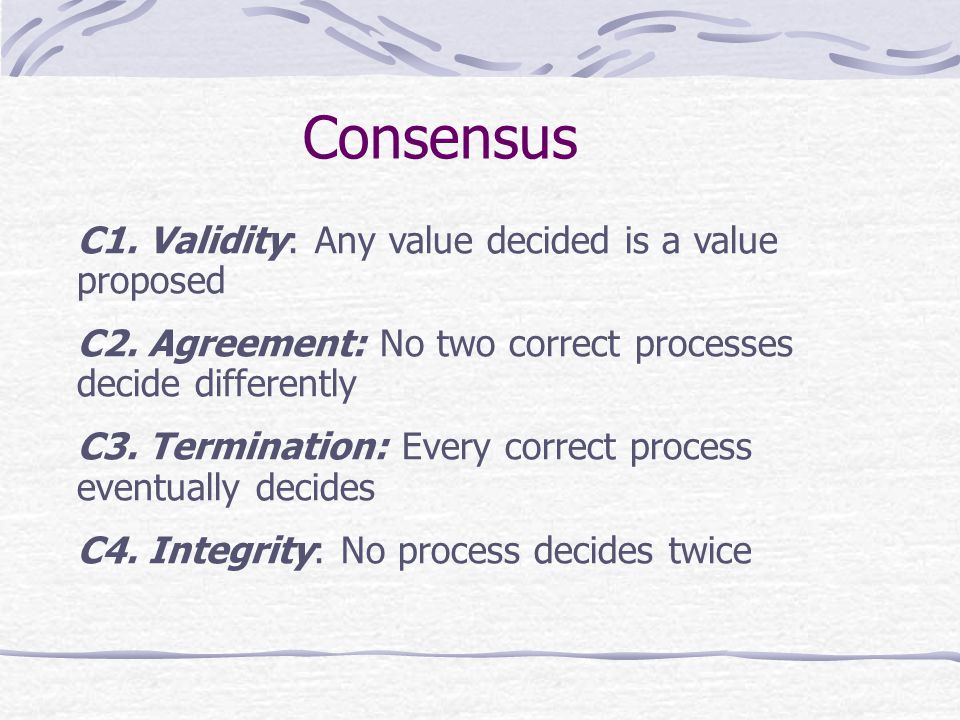 Consensus

C1. Validity: Any value decided is a value proposed

C2. Agreement: No two correct processes decide differently

C3. Termination: Every correct process eventually decides

C4. Integrity: No process decides twice